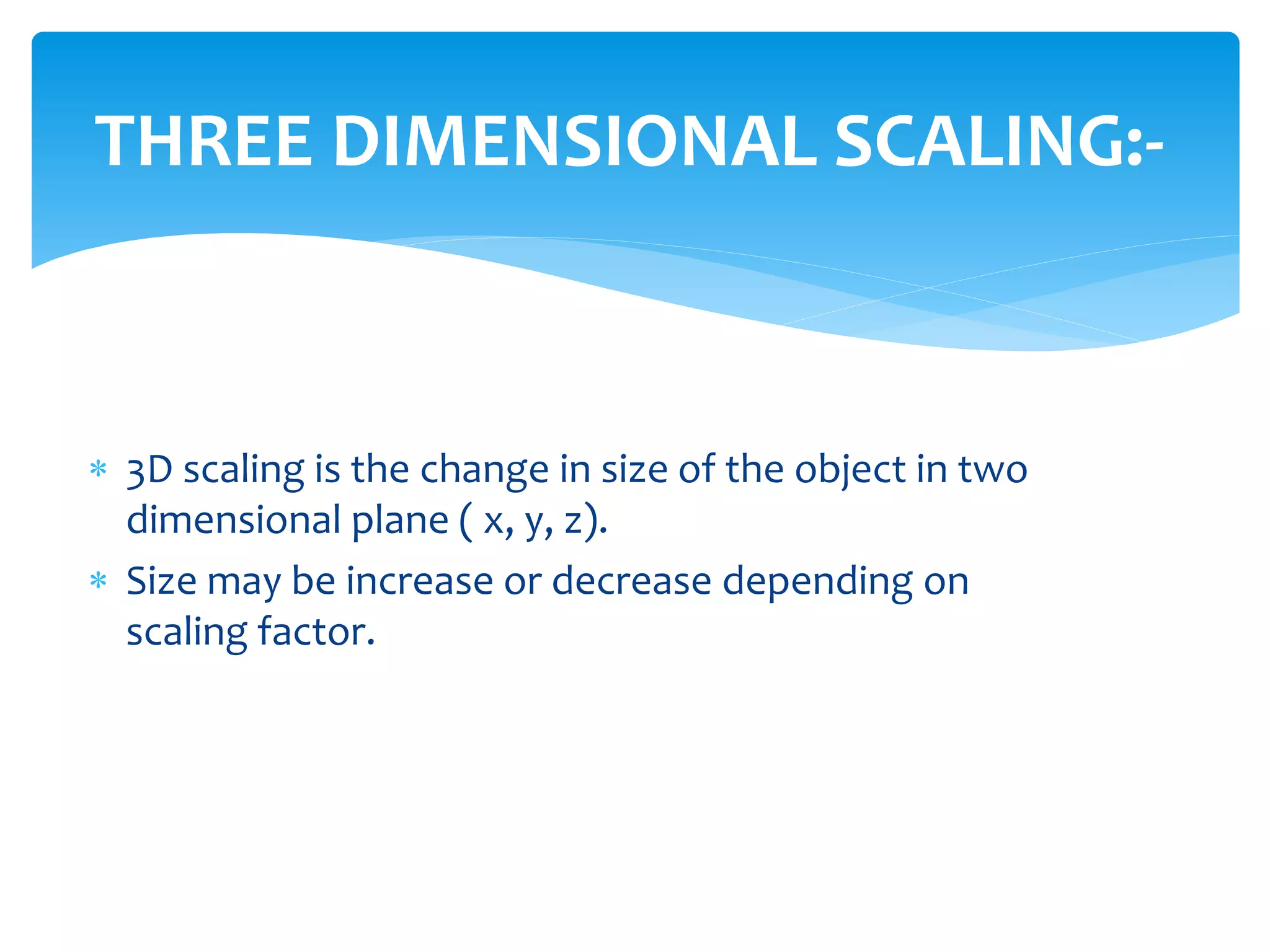 THREE DIMENSIONAL SCALING:-

* 3D scaling is the change in size of the object in two dimensional plane ( x, y, z).
* Size may be increase or decrease depending on scaling factor.